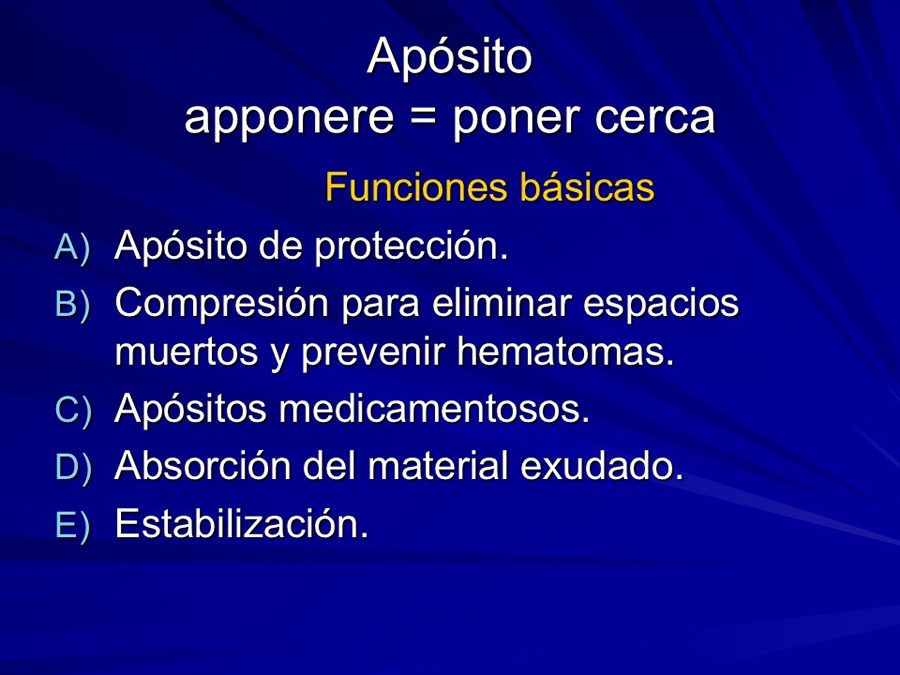 Apósito
apponere = poner cerca

Funciones básicas

A) Apósito de protección.
B) Compresión para eliminar espacios muertos y prevenir hematomas.
C) Apósitos medicamentosos.
D) Absorción del material exudado.
E) Estabilización.